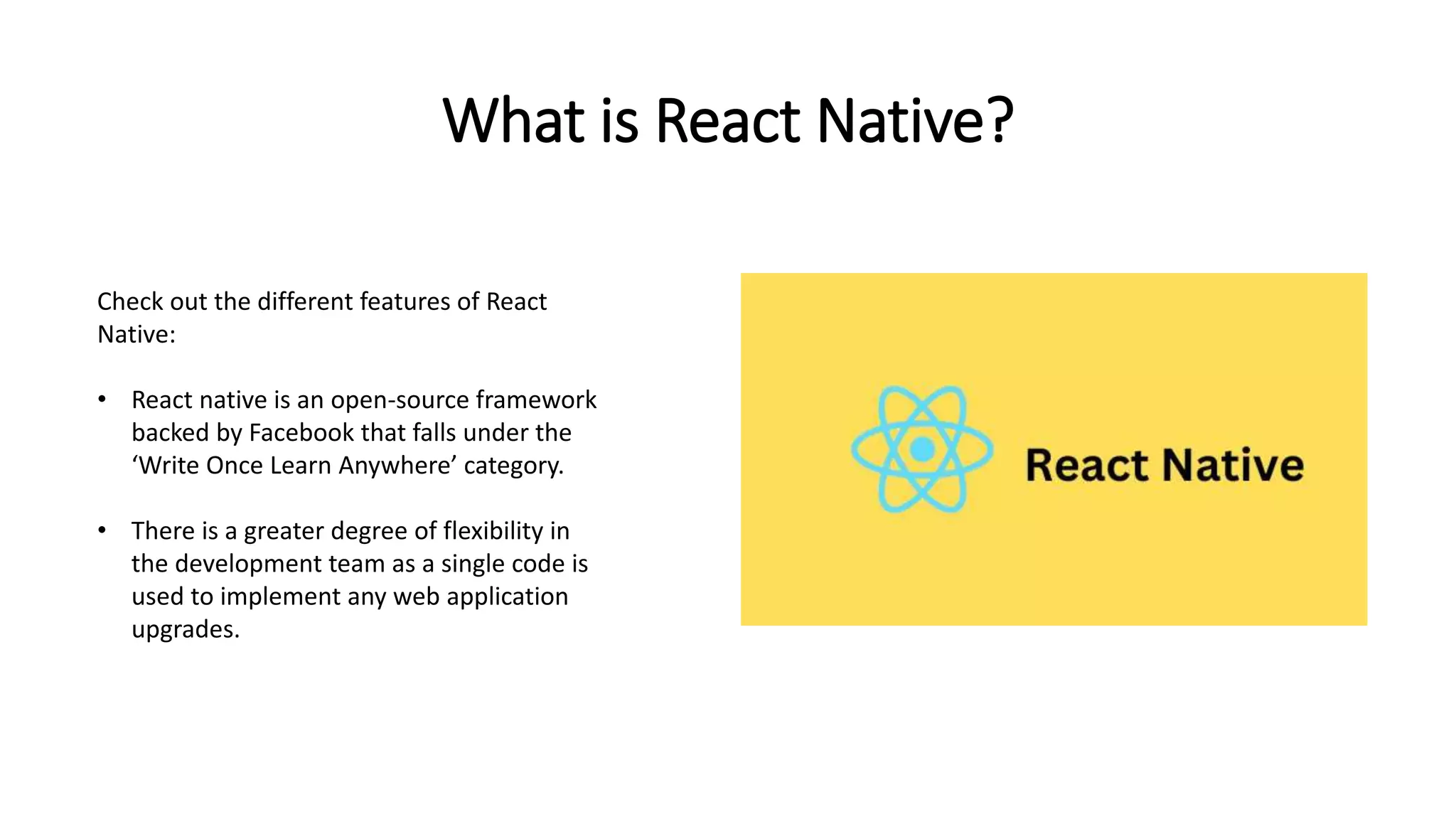 What is React Native?

Check out the different features of React Native:

• React native is an open-source framework backed by Facebook that falls under the ‘Write Once Learn Anywhere’ category.

• There is a greater degree of flexibility in the development team as a single code is used to implement any web application upgrades.

React Native